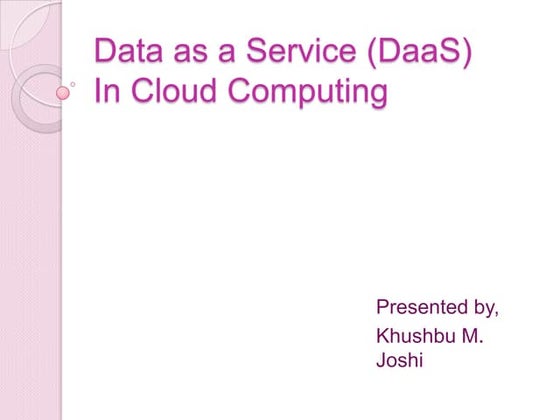 Data as a Service (DaaS)
In Cloud Computing

Presented by,
Khushbu M. Joshi